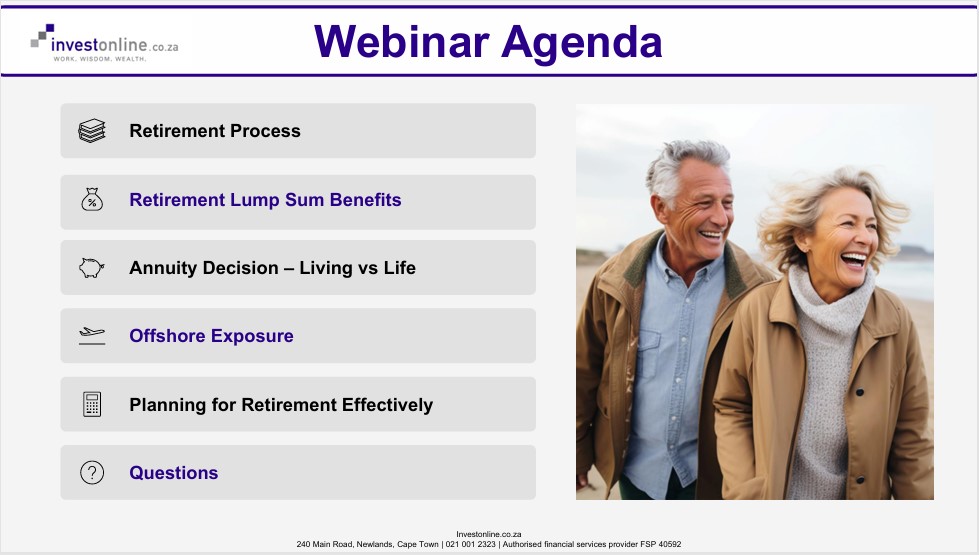 investonline.co.za
WORK. WISDOM. WEALTH.

Webinar Agenda

Retirement Process

Retirement Lump Sum Benefits

Annuity Decision – Living vs Life

Offshore Exposure

Planning for Retirement Effectively

Questions

Investonline.co.za
240 Main Road, Newlands, Cape Town | 021 001 2323 | Authorised financial services provider FSP 40592